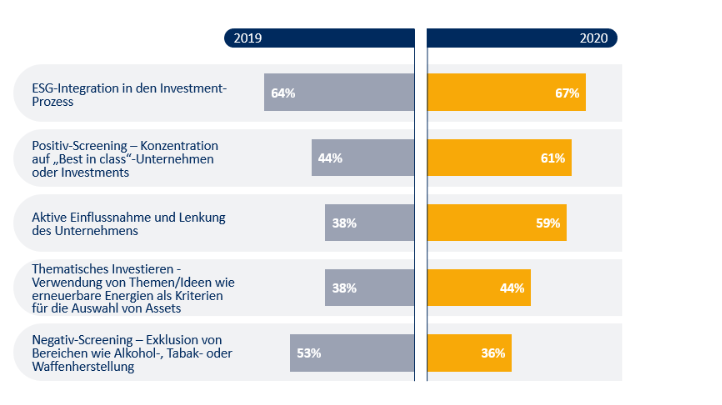 2019

2020

ESG-Integration in den Investment-Prozess

64%

67%

Positiv-Screening – Konzentration auf „Best in class“-Unternehmen oder Investments

44%

61%

Aktive Einflussnahme und Lenkung des Unternehmens

38%

59%

Thematisches Investieren - Verwendung von Themen/Ideen wie erneuerbare Energien als Kriterien für die Auswahl von Assets

38%

44%

Negativ-Screening – Exklusion von Bereichen wie Alkohol-, Tabak- oder Waffenherstellung

53%

36%